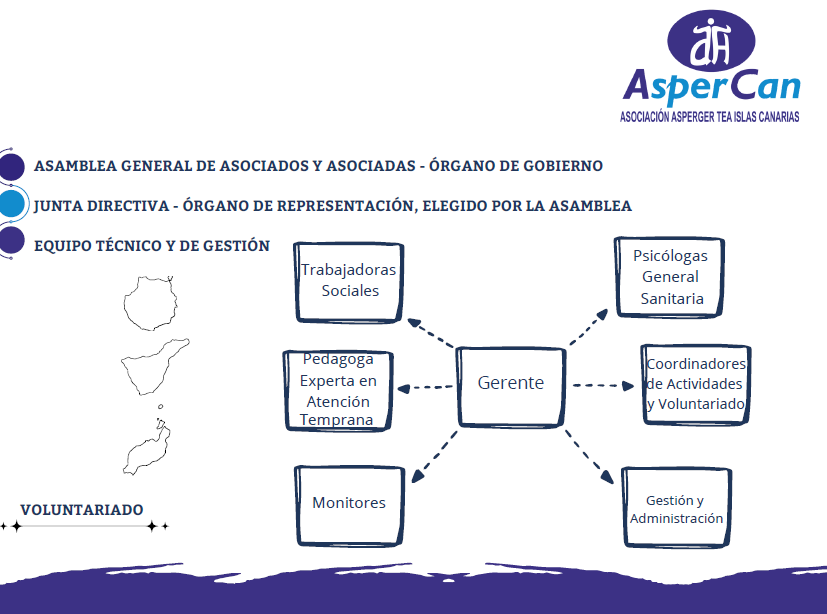 AsperCan
ASOCIACIÓN ASPERGER TEA ISLAS CANARIAS

ASAMBLEA GENERAL DE ASOCIADOS Y ASOCIADAS - ÓRGANO DE GOBIERNO

JUNTA DIRECTIVA - ÓRGANO DE REPRESENTACIÓN, ELEGIDO POR LA ASAMBLEA

EQUIPO TÉCNICO Y DE GESTIÓN

Trabajadoras Sociales

Psicólogas General Sanitaria

Pedagoga Experta en Atención Temprana

Gerente

Coordinadores de Actividades y Voluntariado

Monitores

Gestión y Administración

VOLUNTARIADO